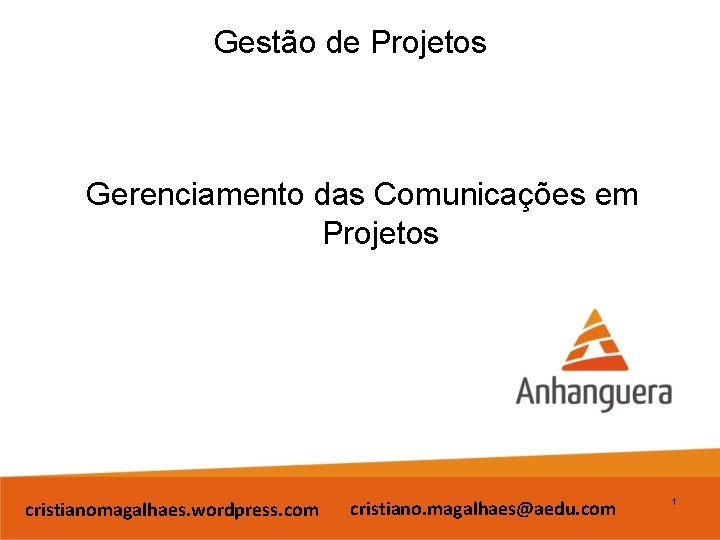 Gestão de Projetos

Gerenciamento das Comunicações em Projetos

Anhanguera

cristianomagalhaes.wordpress.com cristiano.magalhaes@aedu.com

1